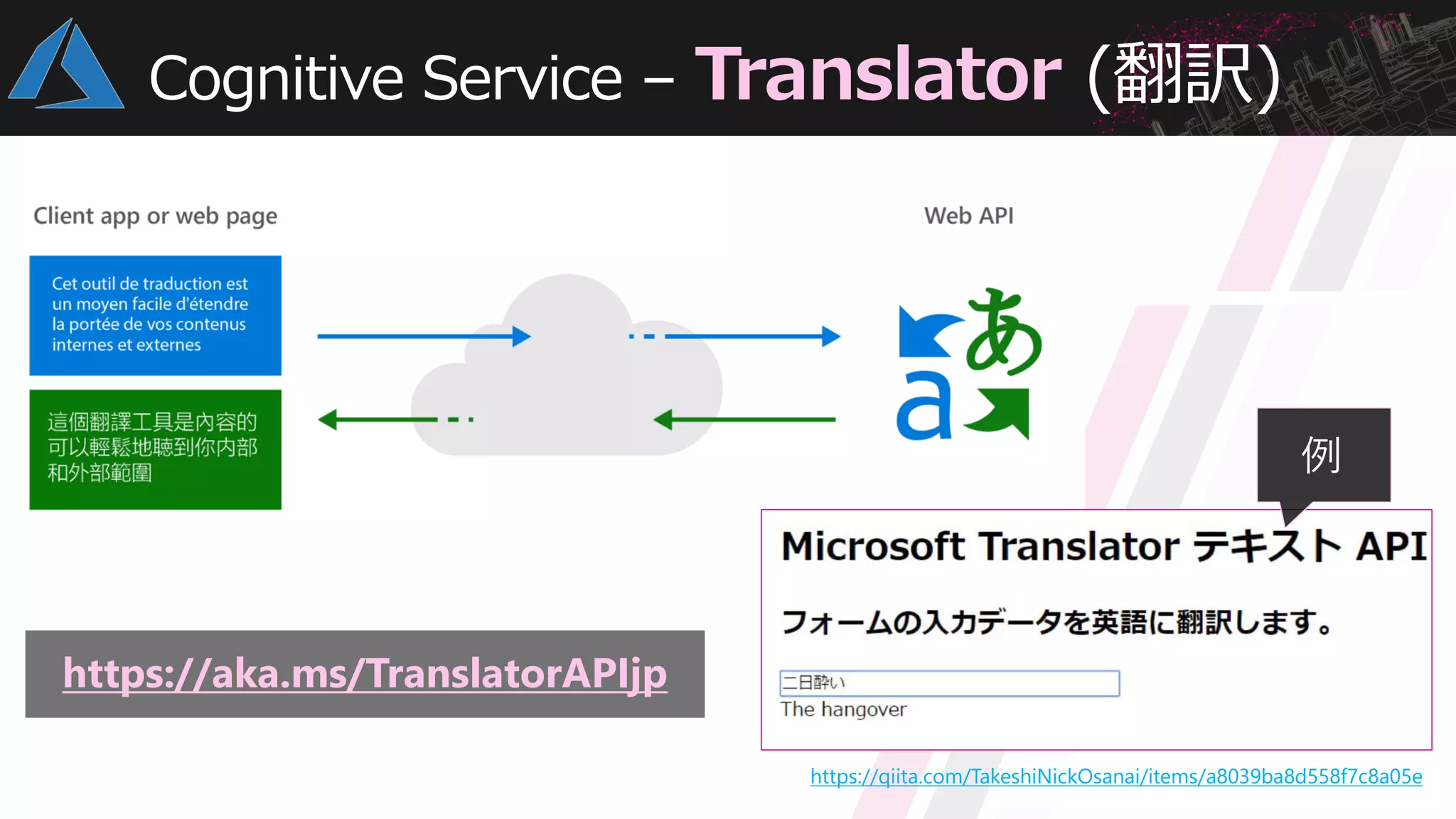 Cognitive Service – Translator (翻訳)

Client app or web page

Web API

Cet outil de traduction est un moyen facile d'étendre la portée de vos contenus internes et externes

這個翻譯工具是內容的可以輕鬆地聽到你內部和外部範圍

あ

a

例

Microsoft Translator テキスト API

フォームの入力データを英語に翻訳します。

二日酔い

The hangover

https://aka.ms/TranslatorAPIjp

https://qiita.com/TakeshiNickOsanai/items/a8039ba8d558f7c8a05e